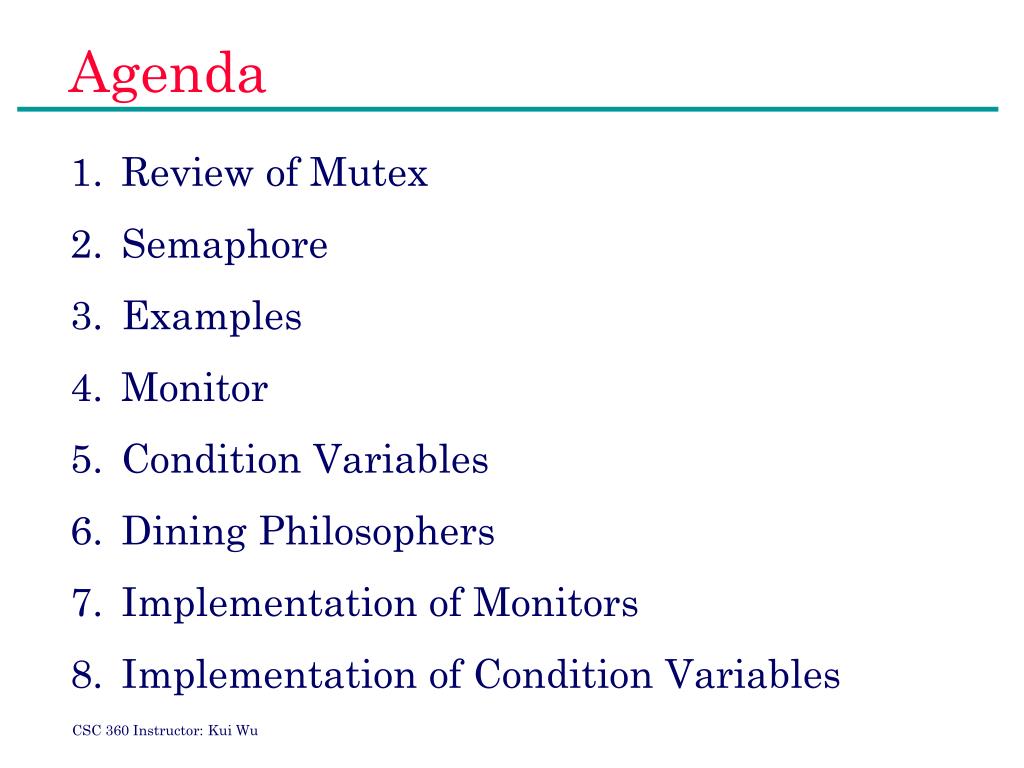 Agenda

1. Review of Mutex
2. Semaphore
3. Examples
4. Monitor
5. Condition Variables
6. Dining Philosophers
7. Implementation of Monitors
8. Implementation of Condition Variables

CSC 360 Instructor: Kui Wu